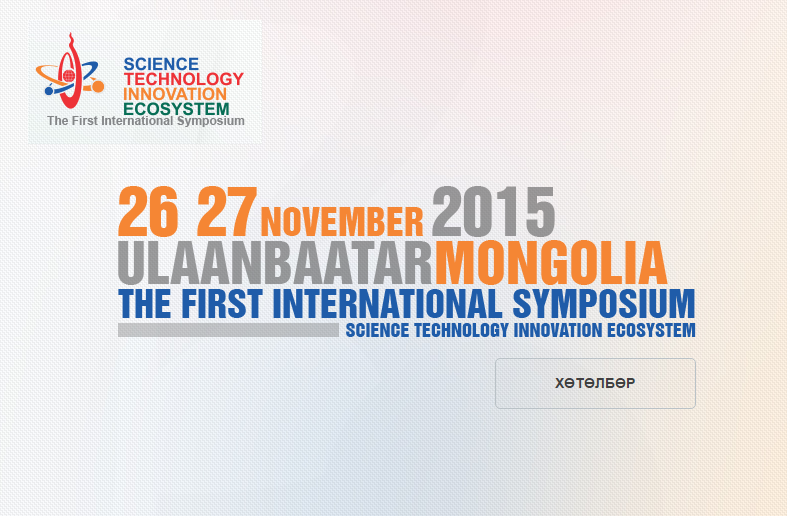 SCIENCE
TECHNOLOGY
INNOVATION
ECOSYSTEM
The First International Symposium

26 27 NOVEMBER 2015
ULAANBAATAR MONGOLIA
THE FIRST INTERNATIONAL SYMPOSIUM
SCIENCE TECHNOLOGY INNOVATION ECOSYSTEM

ХӨТӨЛБӨР